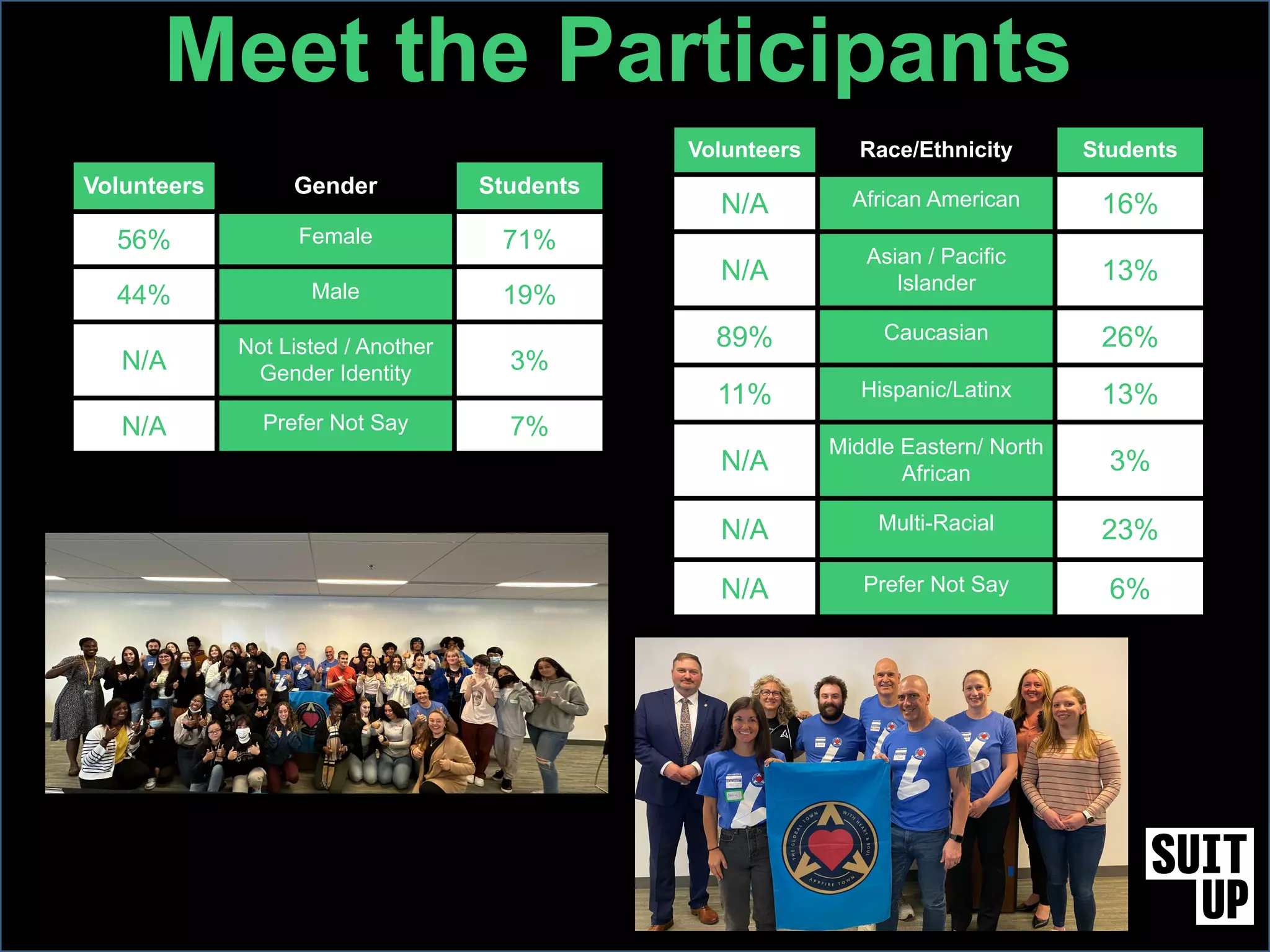 Meet the Participants

| Volunteers | Gender | Students |
|---|---|---|
| 56% | Female | 71% |
| 44% | Male | 19% |
| N/A | Not Listed / Another Gender Identity | 3% |
| N/A | Prefer Not Say | 7% |

| Volunteers | Race/Ethnicity | Students |
|---|---|---|
| N/A | African American | 16% |
| N/A | Asian / Pacific Islander | 13% |
| 89% | Caucasian | 26% |
| 11% | Hispanic/Latinx | 13% |
| N/A | Middle Eastern/ North African | 3% |
| N/A | Multi-Racial | 23% |
| N/A | Prefer Not Say | 6% |

THE GLOBAL TOWN WITH HEART & SOUL APPFIRE TOWN

SUIT UP